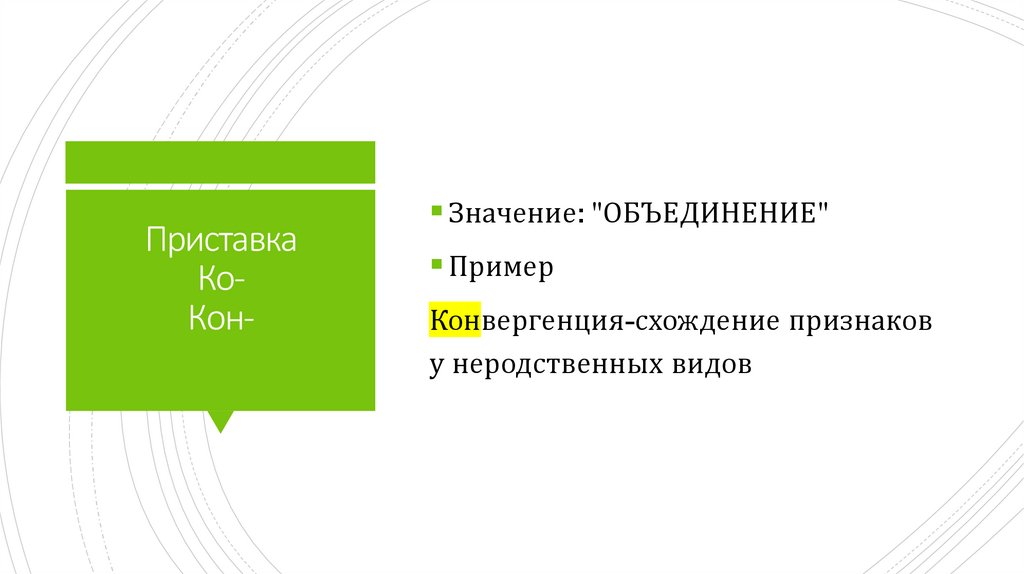 Приставка
Ко-
Кон-

Значение: "ОБЪЕДИНЕНИЕ"

Пример

Конвергенция-схождение признаков у неродственных видов